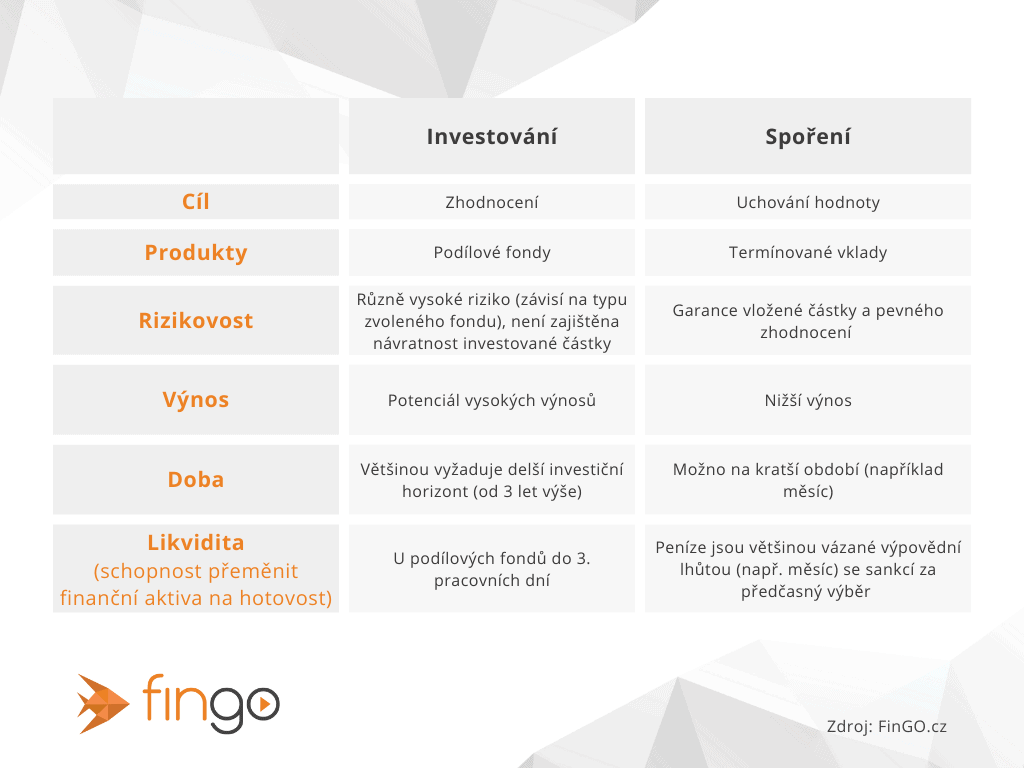 | | Investování | Spoření |
|---|---|---|
| Cíl | Zhodnocení | Uchování hodnoty |
| Produkty | Podílové fondy | Termínované vklady |
| Rizikovost | Různě vysoké riziko (závisí na typu zvoleného fondu), není zajištěna návratnost investované částky | Garance vložené částky a pevného zhodnocení |
| Výnos | Potenciál vysokých výnosů | Nižší výnos |
| Doba | Většinou vyžaduje delší investiční horizont (od 3 let výše) | Možno na kratší období (například měsíc) |
| Likvidita (schopnost přeměnit finanční aktiva na hotovost) | U podílových fondů do 3. pracovních dní | Peníze jsou většinou vázané výpovědní lhůtou (např. měsíc) se sankcí za předčasný výběr |

fingo

Zdroj: FinGO.cz